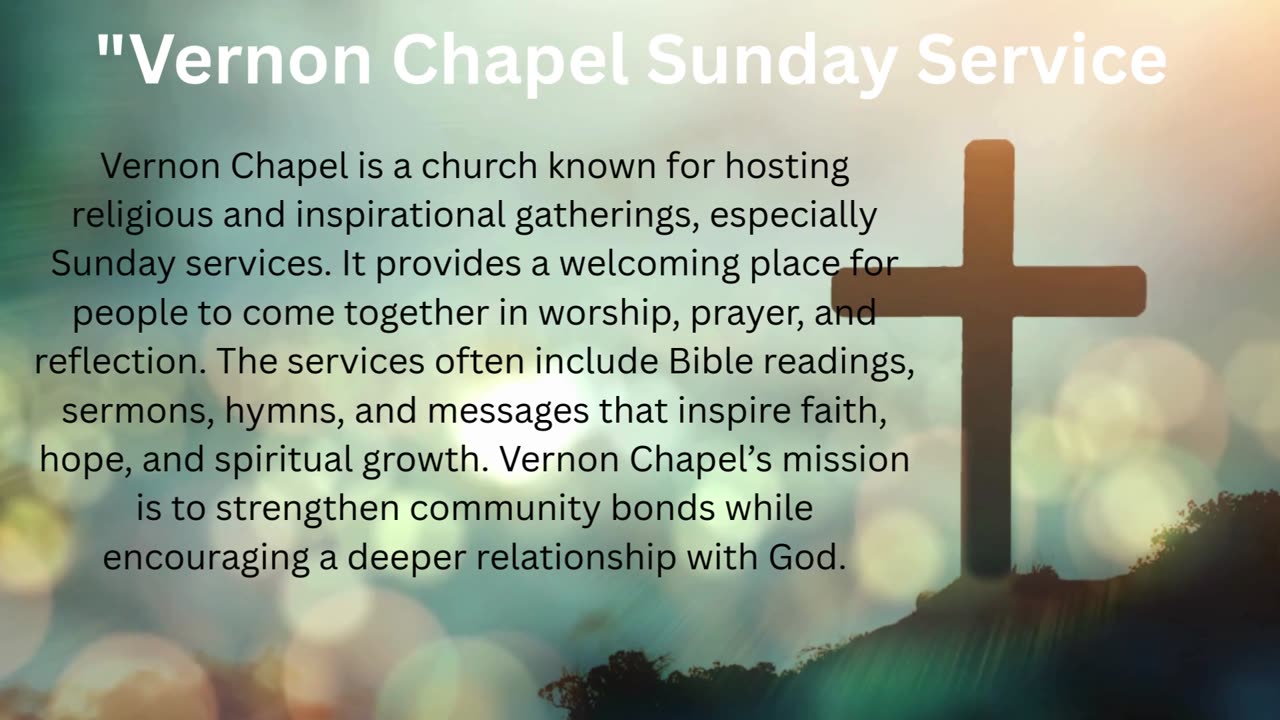 "Vernon Chapel Sunday Service

Vernon Chapel is a church known for hosting religious and inspirational gatherings, especially Sunday services. It provides a welcoming place for people to come together in worship, prayer, and reflection. The services often include Bible readings, sermons, hymns, and messages that inspire faith, hope, and spiritual growth. Vernon Chapel's mission is to strengthen community bonds while encouraging a deeper relationship with God.